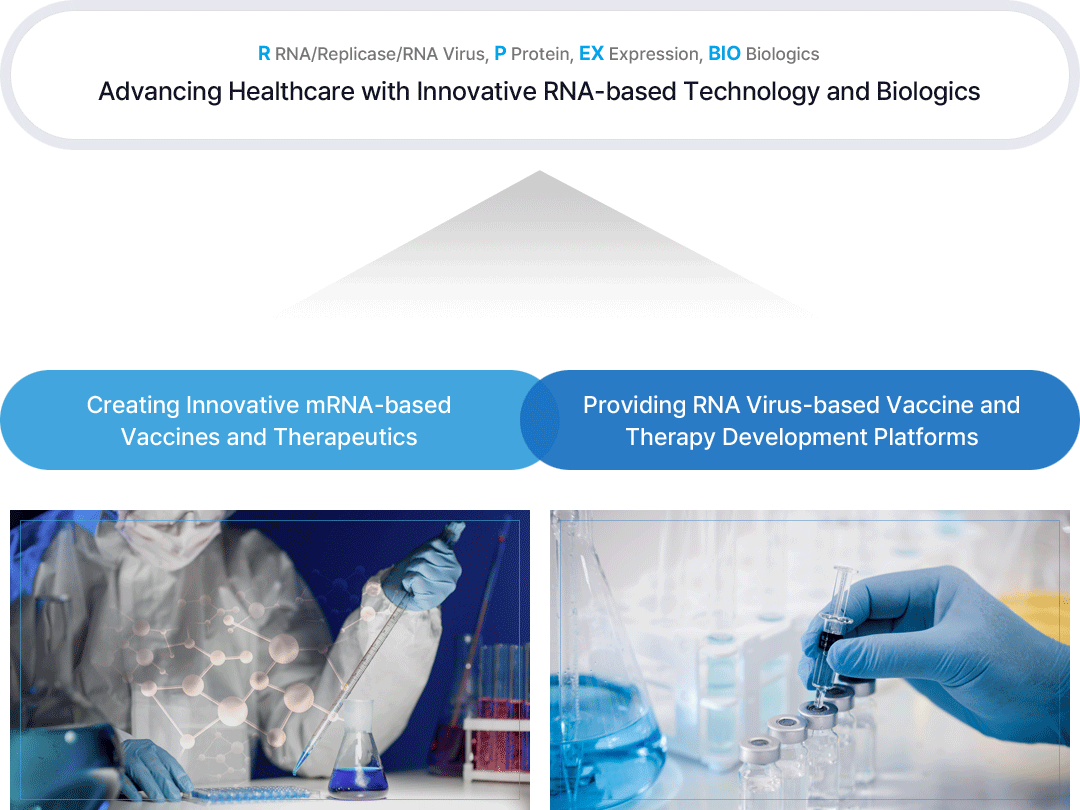 R RNA/Replicase/RNA Virus, P Protein, EX Expression, BIO Biologics
Advancing Healthcare with Innovative RNA-based Technology and Biologics

Creating Innovative mRNA-based Vaccines and Therapeutics

Providing RNA Virus-based Vaccine and Therapy Development Platforms